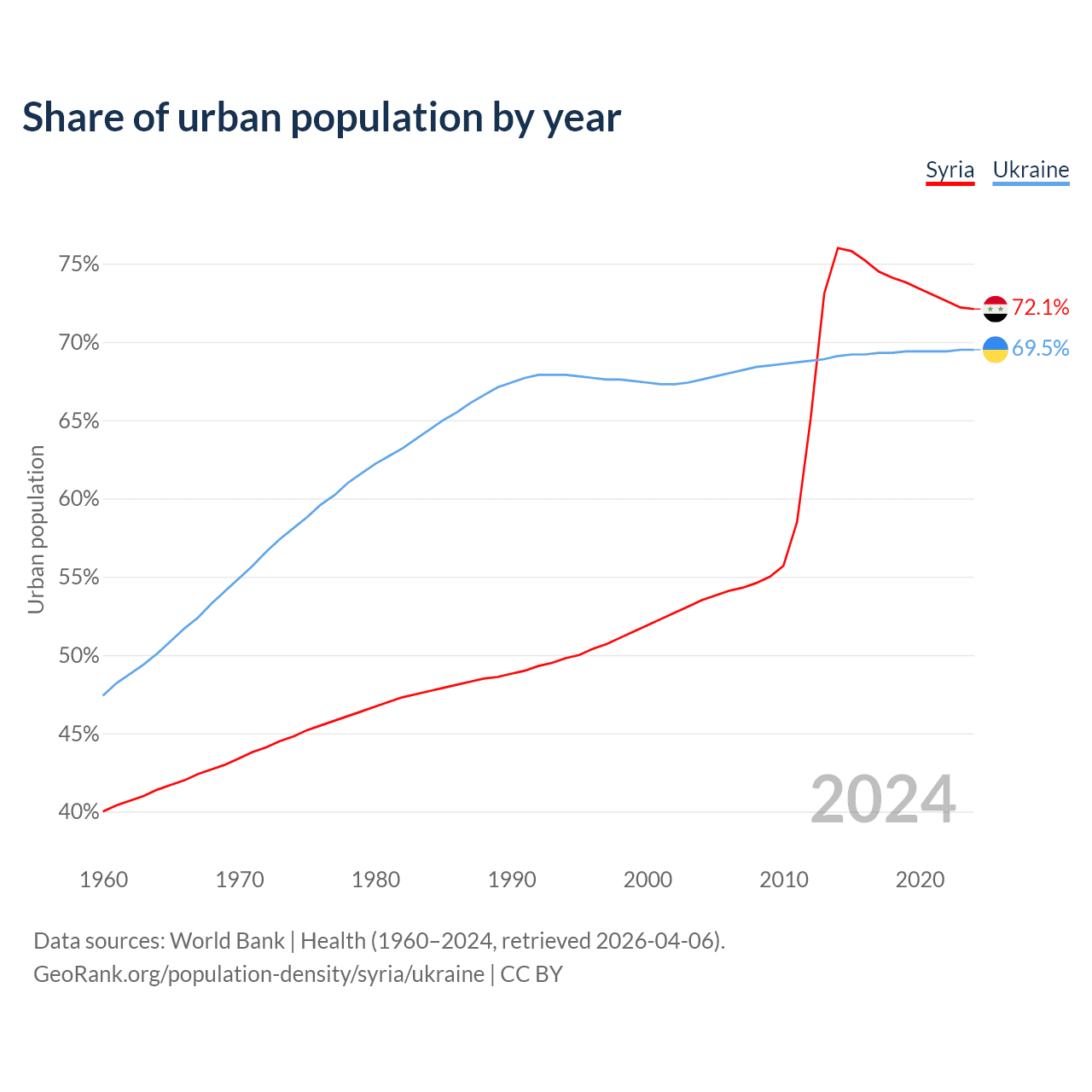 Share of urban population by year

Syria Ukraine

75%
70%
65%
60%
55%
50%
45%
40%

Urban population

72.1%
69.5%

2024

1960 1970 1980 1990 2000 2010 2020

Data sources: World Bank | Health (1960–2024, retrieved 2026-04-06).
GeoRank.org/population-density/syria/ukraine | CC BY